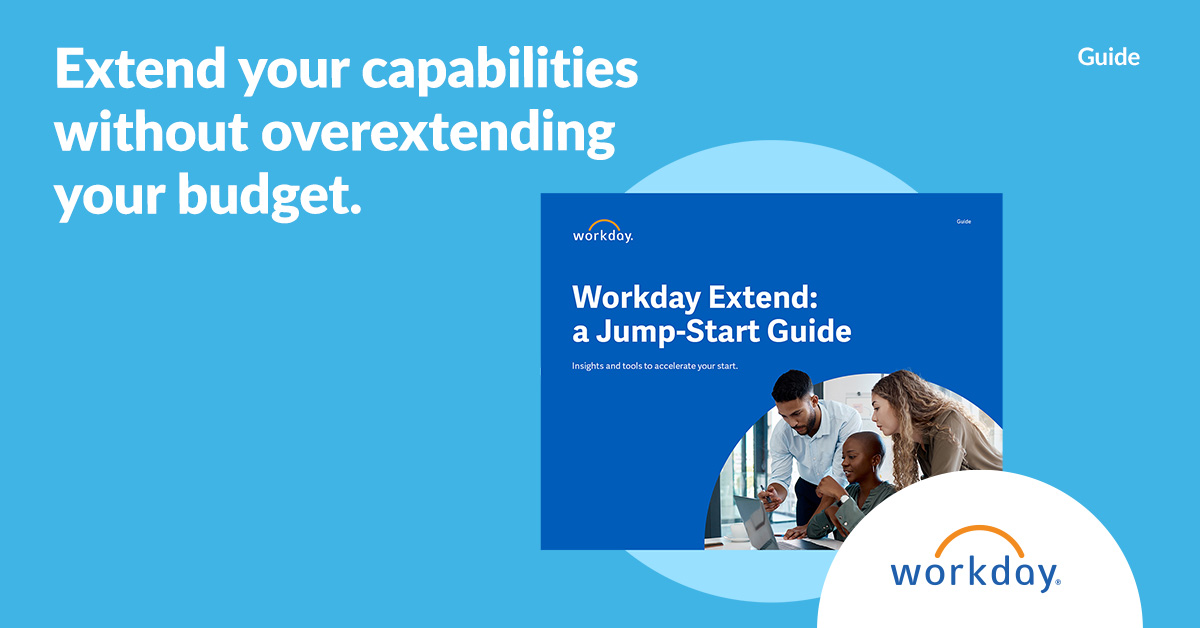 Extend your capabilities without overextending your budget.

Guide

workday.

Guide

Workday Extend: a Jump-Start Guide

Insights and tools to accelerate your start.

workday.